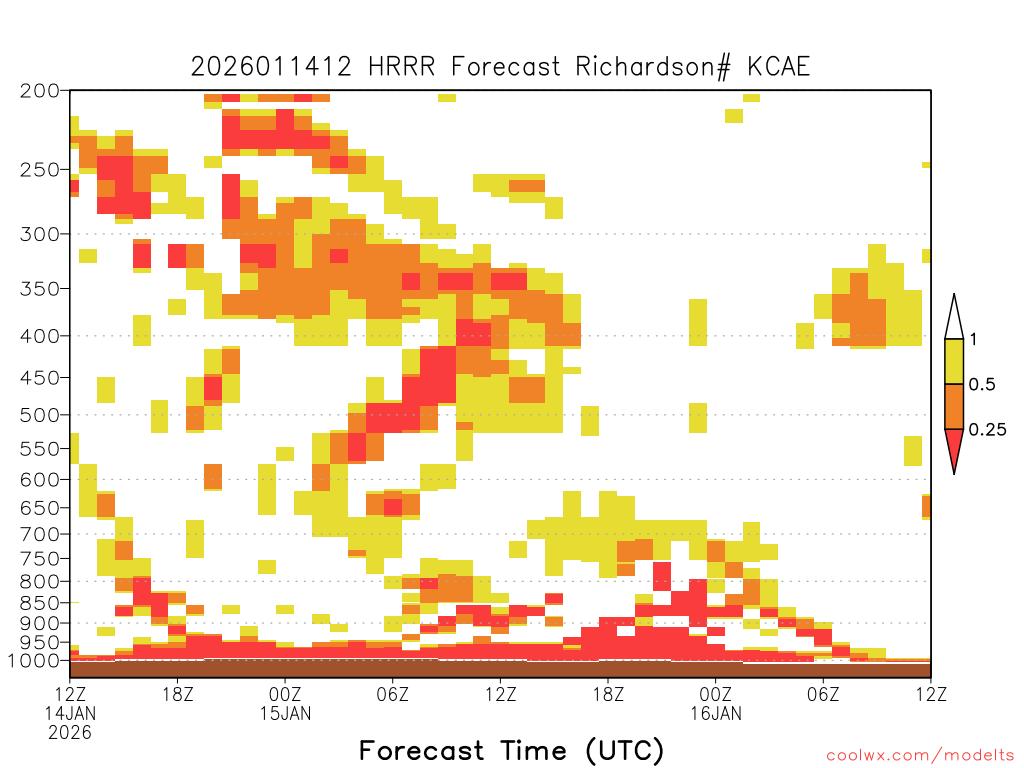 2026011412 HRRR Forecast Richardson# KCAE

200
250
300
350
400
450
500
550
600
650
700
750
800
850
900
950
1000

1
0.5
0.25

12Z
14JAN
2026
18Z
00Z
15JAN
06Z
12Z
18Z
00Z
16JAN
06Z
12Z

Forecast Time (UTC)

coolwx.com/modelts